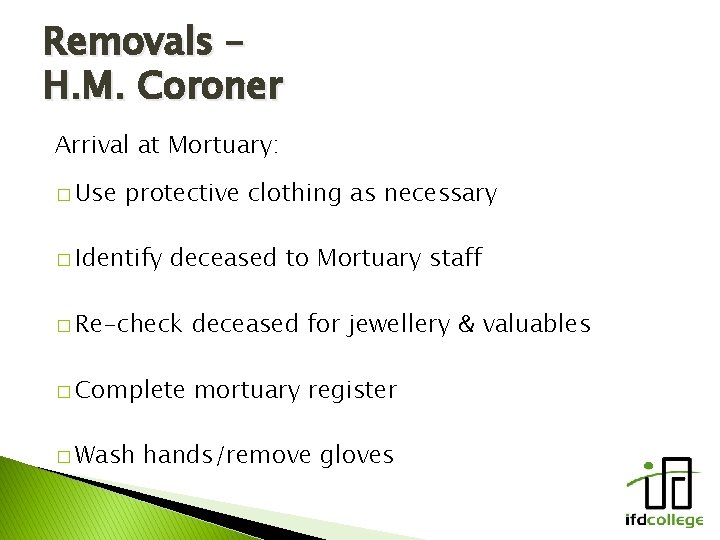 Removals – H.M. Coroner

Arrival at Mortuary:

□ Use protective clothing as necessary

□ Identify deceased to Mortuary staff

□ Re-check deceased for jewellery & valuables

□ Complete mortuary register

□ Wash hands/remove gloves

ifdcollege